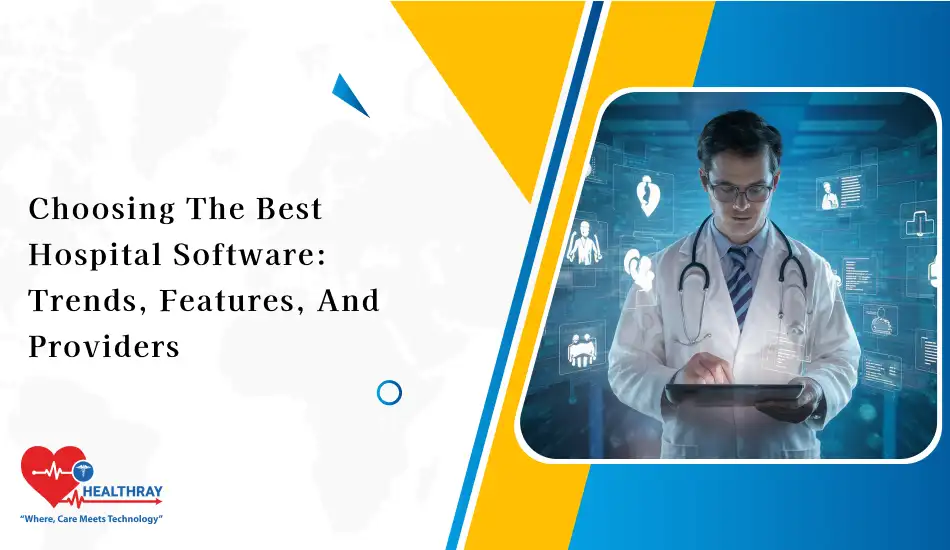 Choosing The Best Hospital Software: Trends, Features, And Providers

HEALTHRAY
"Where, Care Meets Technology"